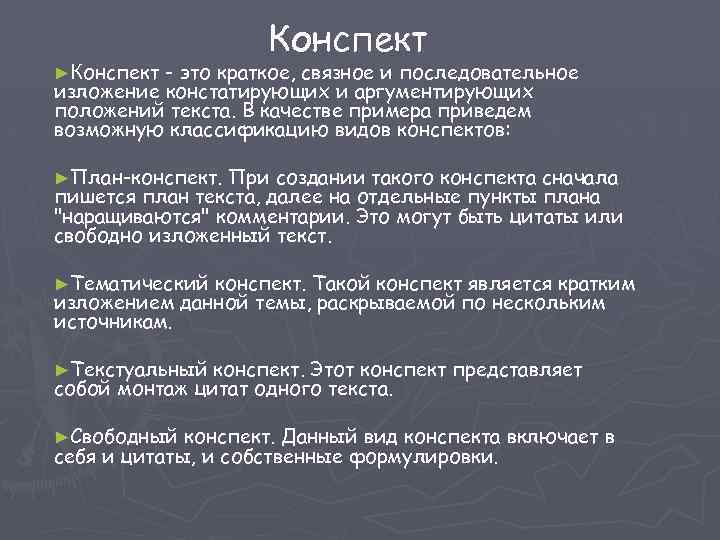 Конспект

►Конспект - это краткое, связное и последовательное изложение констатирующих и аргументирующих положений текста. В качестве примера приведем возможную классификацию видов конспектов:

►План-конспект. При создании такого конспекта сначала пишется план текста, далее на отдельные пункты плана "наращиваются" комментарии. Это могут быть цитаты или свободно изложенный текст.

►Тематический конспект. Такой конспект является кратким изложением данной темы, раскрываемой по нескольким источникам.

►Текстуальный конспект. Этот конспект представляет собой монтаж цитат одного текста.

►Свободный конспект. Данный вид конспекта включает в себя и цитаты, и собственные формулировки.